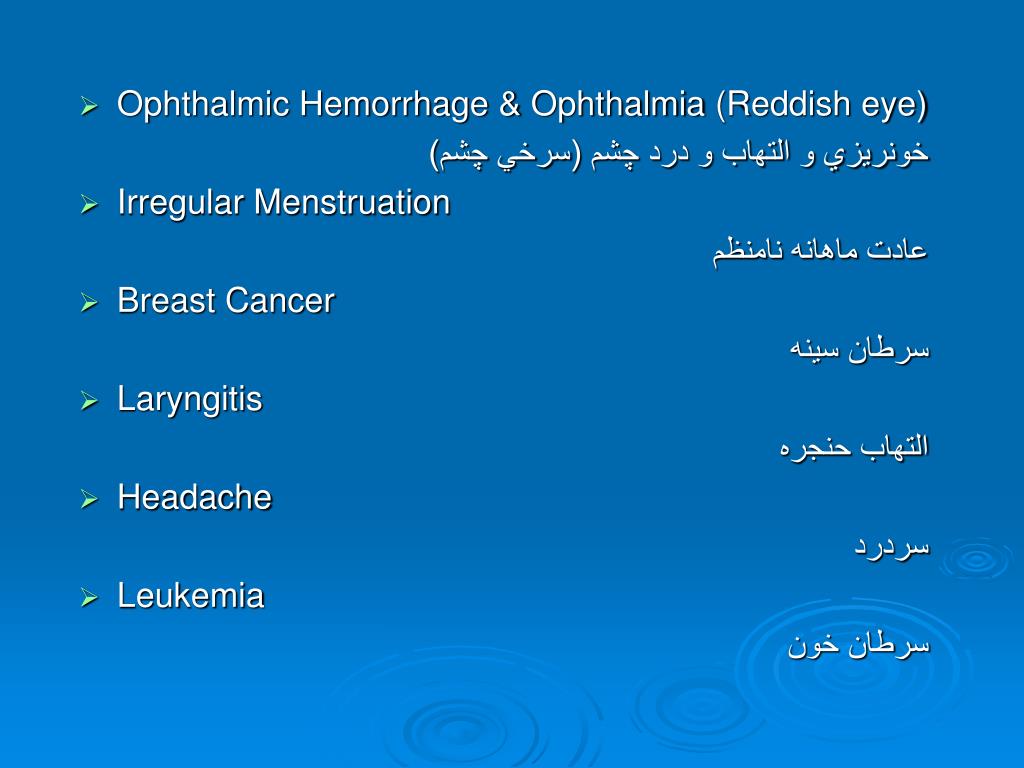 ➢ Ophthalmic Hemorrhage & Ophthalmia (Reddish eye)
خونريزي و التهاب و درد چشم (سرخي چشم)
➢ Irregular Menstruation
عادت ماهانه نامنظم
➢ Breast Cancer
سرطان سينه
➢ Laryngitis
التهاب حنجره
➢ Headache
سردرد
➢ Leukemia
سرطان خون